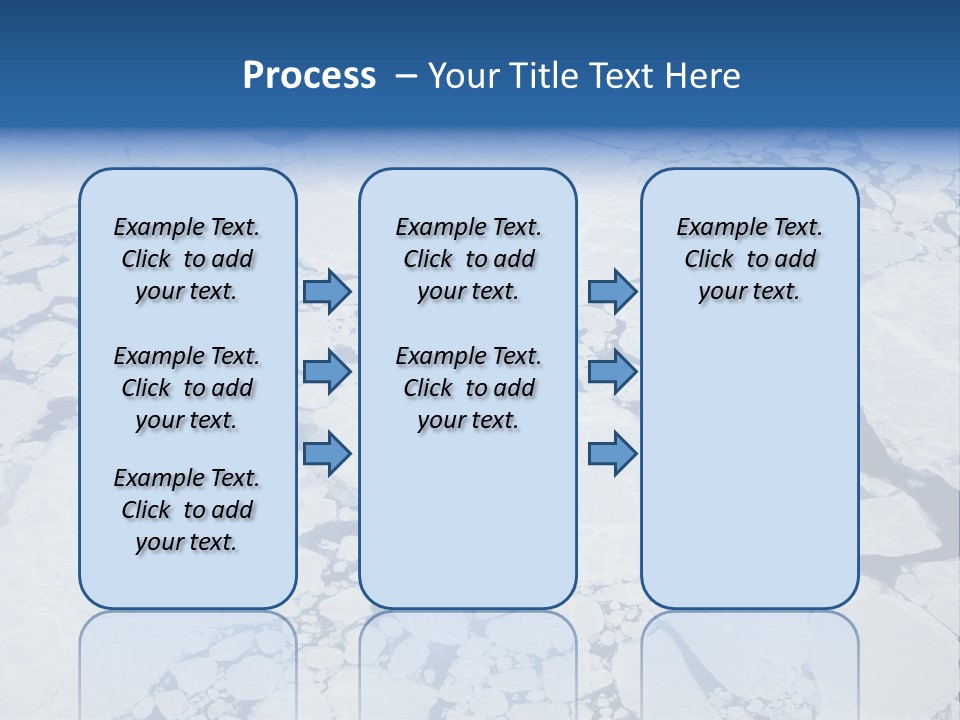 Process – Your Title Text Here

Example Text. Click to add your text.

Example Text. Click to add your text.

Example Text. Click to add your text.

Example Text. Click to add your text.

Example Text. Click to add your text.

Example Text. Click to add your text.